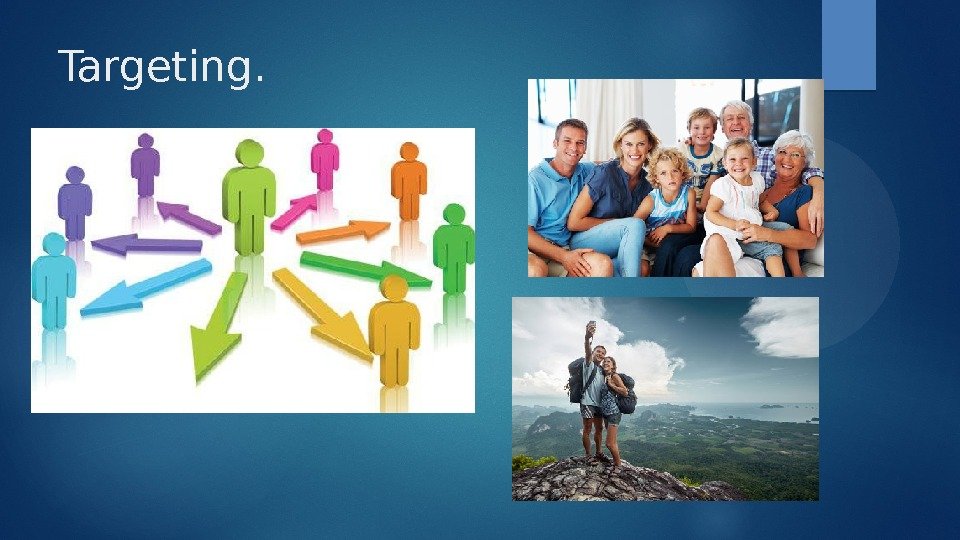 Targeting.